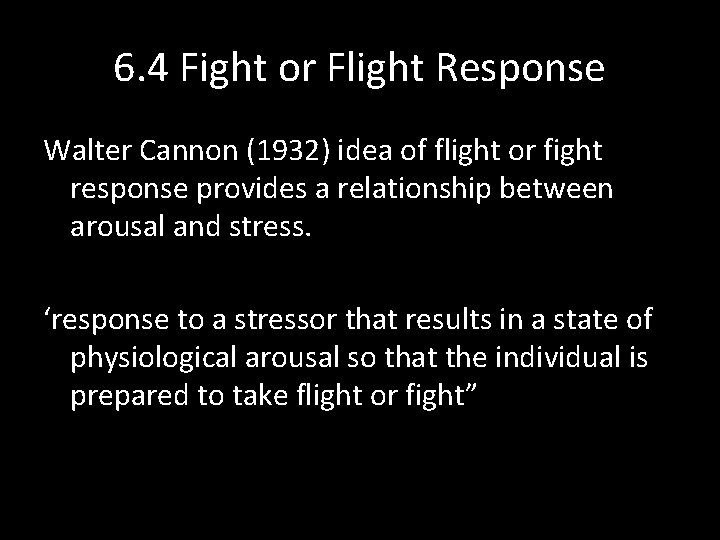 6.4 Fight or Flight Response

Walter Cannon (1932) idea of flight or fight response provides a relationship between arousal and stress.

‘response to a stressor that results in a state of physiological arousal so that the individual is prepared to take flight or fight”